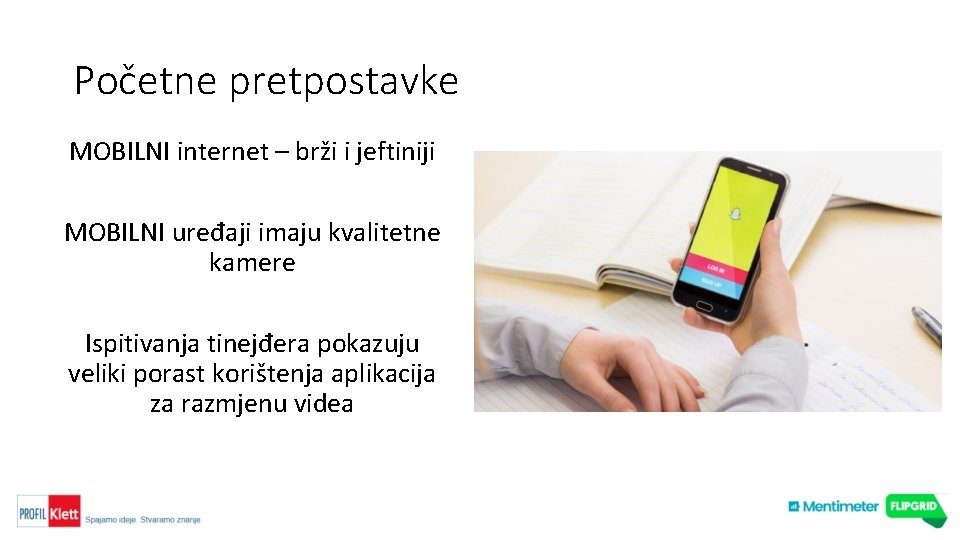 Početne pretpostavke

MOBILNI internet – brži i jeftiniji

MOBILNI uređaji imaju kvalitetne kamere

Ispitivanja tinejđera pokazuju veliki porast korištenja aplikacija za razmjenu videa

LOG IN
SIGN UP

PROFIL Klett Spajamo ideje. Stvaramo znanje.

Mentimeter FLIPGRID